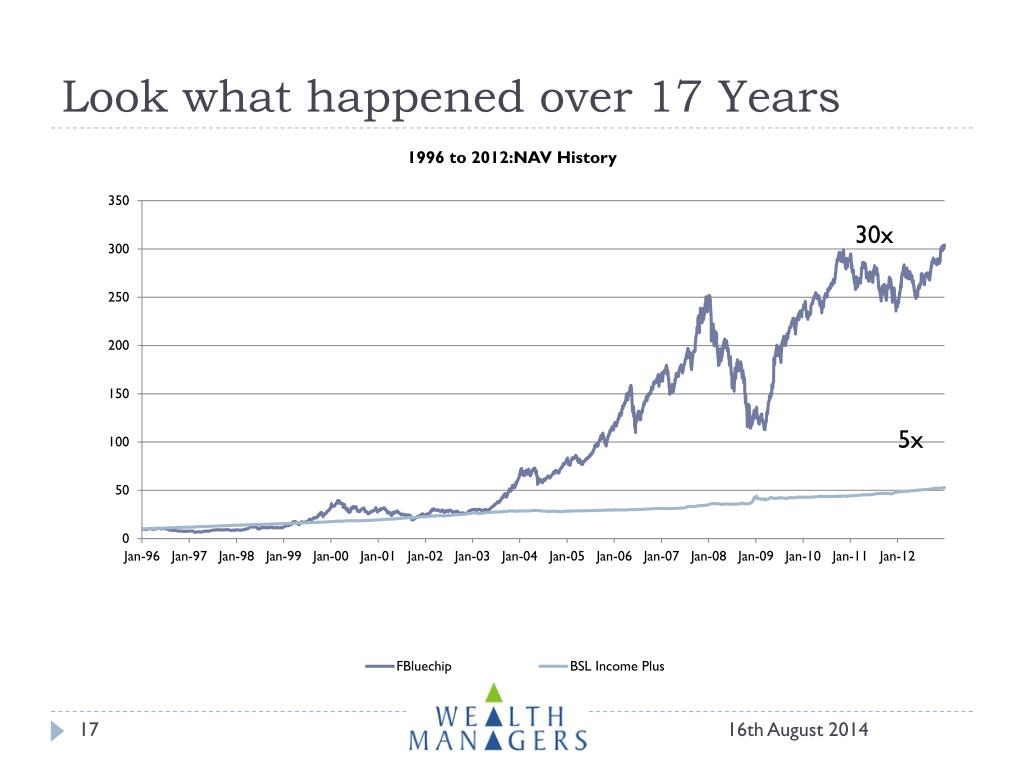 Look what happened over 17 Years

1996 to 2012:NAV History

350
300
250
200
150
100
50
0

30x

5x

Jan-96 Jan-97 Jan-98 Jan-99 Jan-00 Jan-01 Jan-02 Jan-03 Jan-04 Jan-05 Jan-06 Jan-07 Jan-08 Jan-09 Jan-10 Jan-11 Jan-12

FBluechip BSL Income Plus

17

WEALTH MANAGERS

16th August 2014